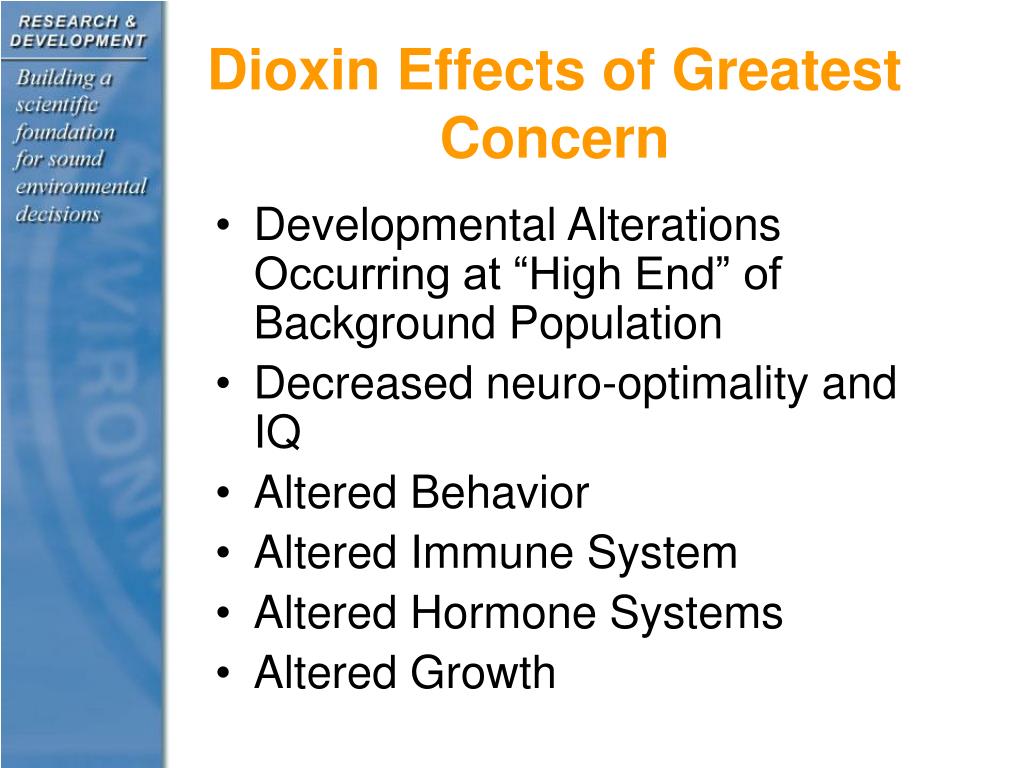 RESEARCH & DEVELOPMENT

Building a scientific foundation for sound environmental decisions

Dioxin Effects of Greatest Concern

• Developmental Alterations Occurring at “High End” of Background Population
• Decreased neuro-optimality and IQ
• Altered Behavior
• Altered Immune System
• Altered Hormone Systems
• Altered Growth